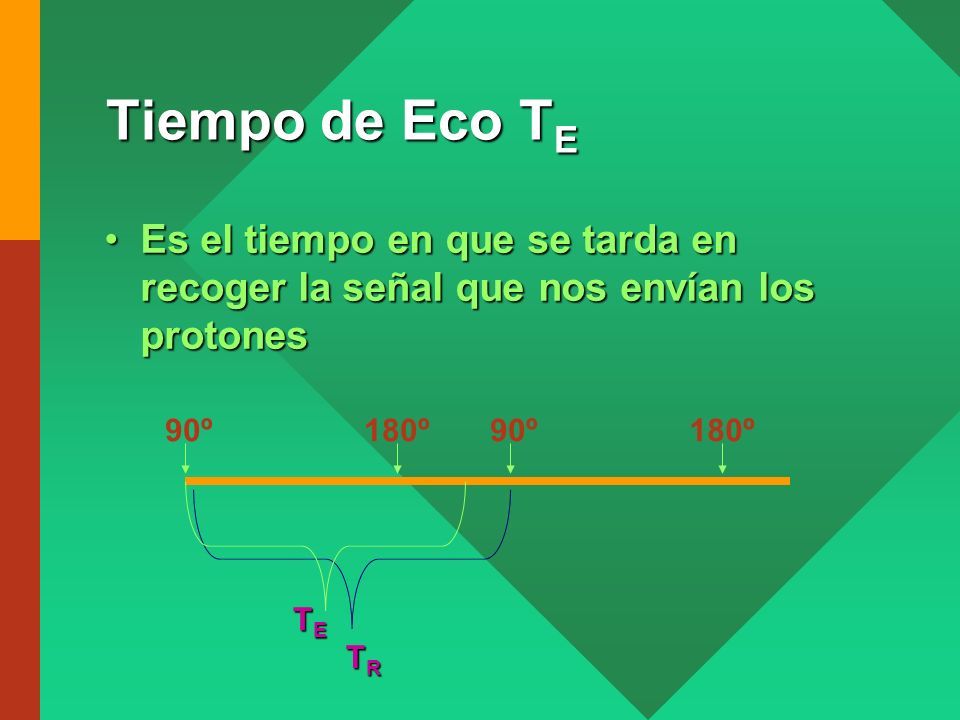 Tiempo de Eco $T_E$

• Es el tiempo en que se tarda en recoger la señal que nos envían los protones

90º 180º 90º 180º

$T_E$

$T_R$